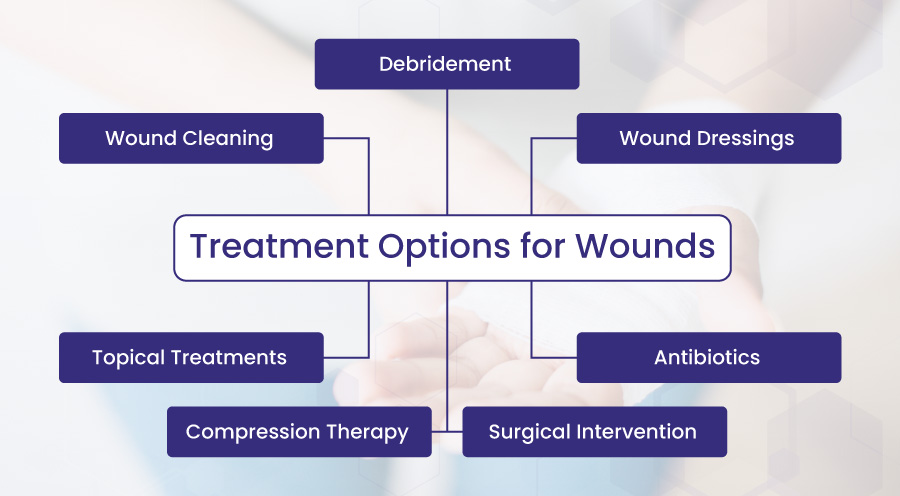 Debridement

Wound Cleaning

Wound Dressings

Treatment Options for Wounds

Topical Treatments

Antibiotics

Compression Therapy

Surgical Intervention